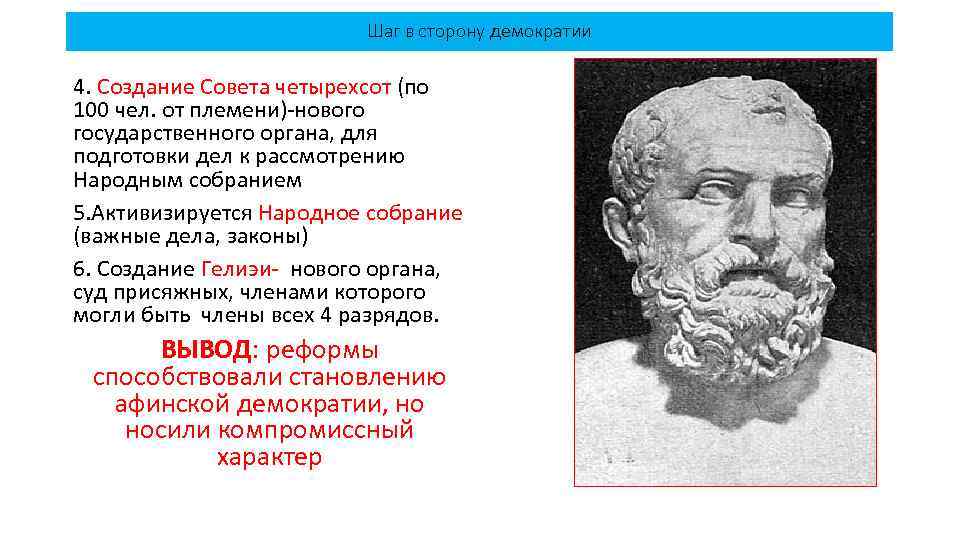 Шаг в сторону демократии

4. Создание Совета четырехсот (по 100 чел. от племени)-нового государственного органа, для подготовки дел к рассмотрению Народным собранием

5.Активизируется Народное собрание (важные дела, законы)

6. Создание Гелиэи- нового органа, суд присяжных, членами которого могли быть члены всех 4 разрядов.

ВЫВОД: реформы способствовали становлению афинской демократии, но носили компромиссный характер